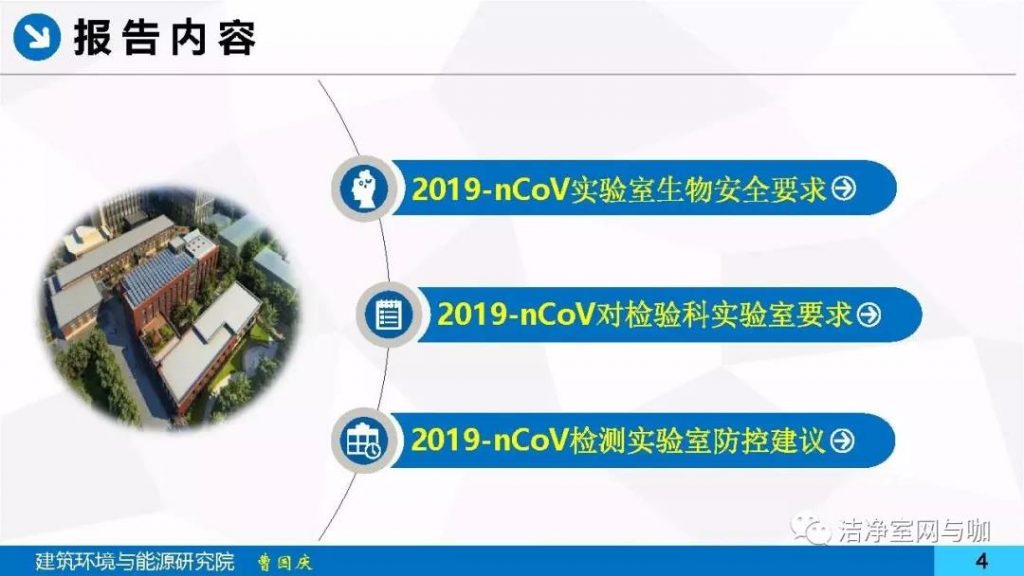 报告内容

2019-nCoV实验室生物安全要求

2019-nCoV对检验科实验室要求

2019-nCoV检测实验室防控建议

洁净室网与咖

建筑环境与能源研究院 曹国庆

4